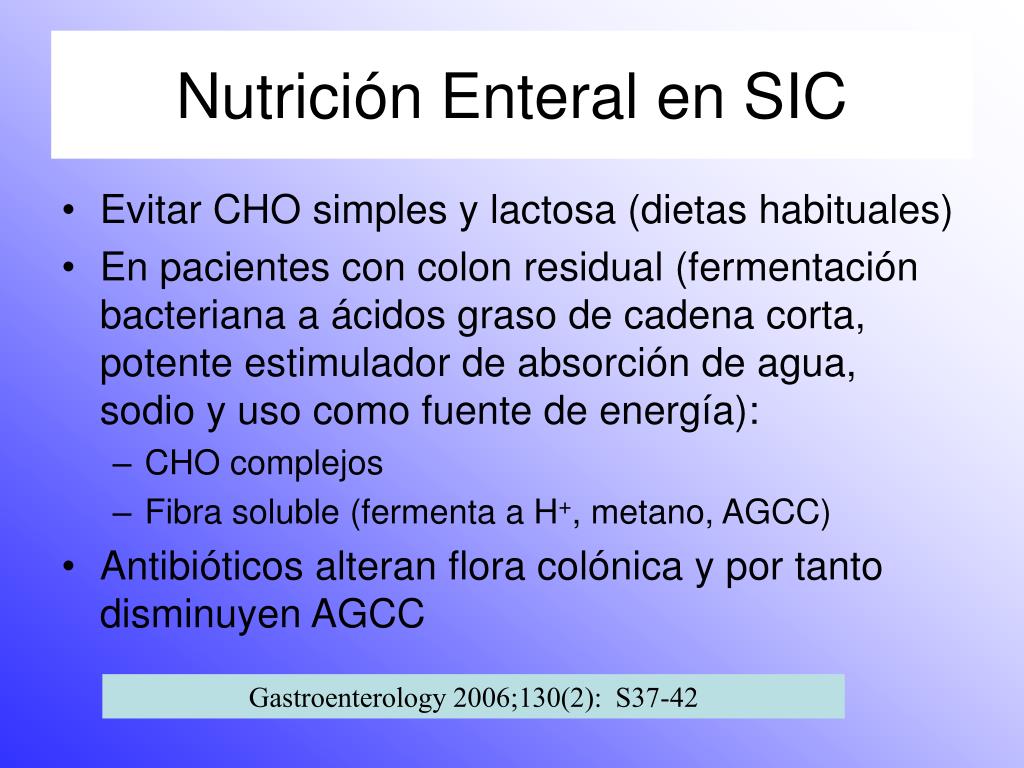 Nutrición Enteral en SIC

• Evitar CHO simples y lactosa (dietas habituales)
• En pacientes con colon residual (fermentación bacteriana a ácidos graso de cadena corta, potente estimulador de absorción de agua, sodio y uso como fuente de energía):
– CHO complejos
– Fibra soluble (fermenta a $H^+$, metano, AGCC)
• Antibióticos alteran flora colónica y por tanto disminuyen AGCC

Gastroenterology 2006;130(2): S37-42